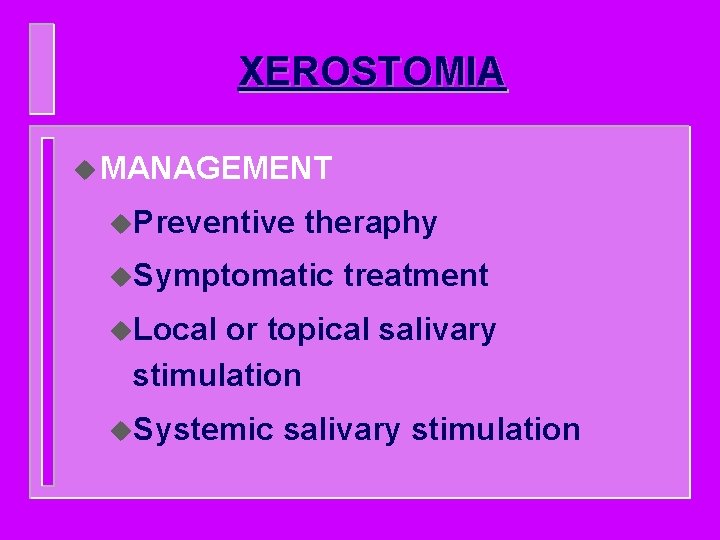 XEROSTOMIA

MANAGEMENT

Preventive theraphy

Symptomatic treatment

Local or topical salivary stimulation

Systemic salivary stimulation